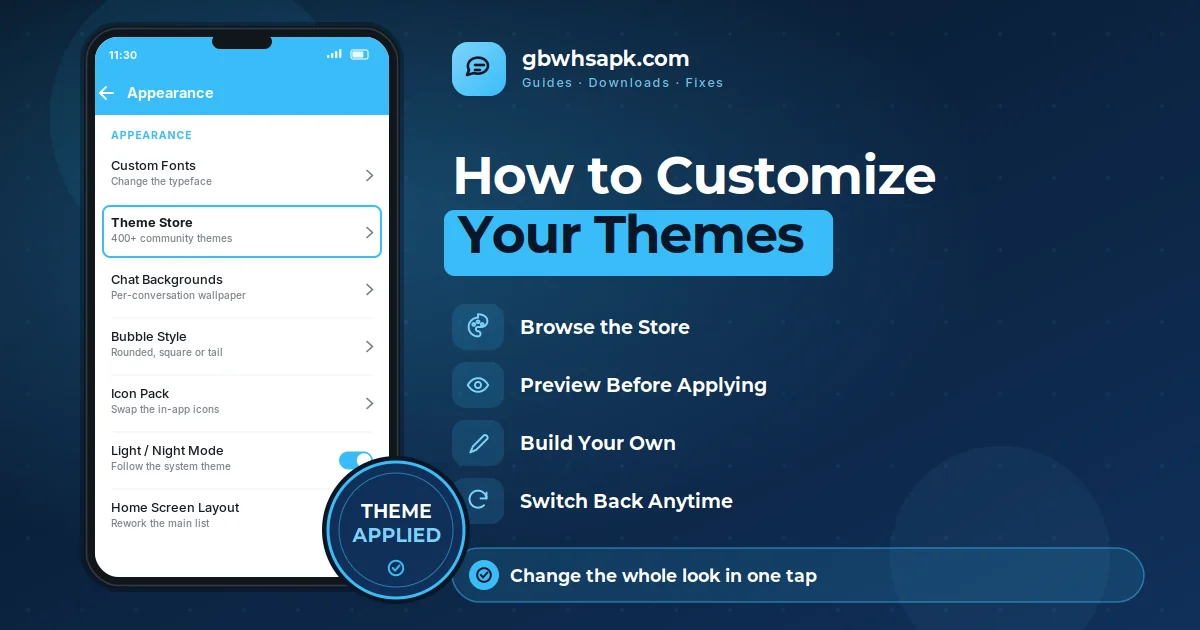 11:30

Appearance

APPEARANCE

Custom Fonts
Change the typeface

Theme Store
400+ community themes

Chat Backgrounds
Per-conversation wallpaper

Bubble Style
Rounded, square or tail

Icon Pack
Swap the in-app icons

Light / Night Mode
Follow the system theme

Home Screen Layout
Rework the main list

THEME APPLIED

gbwhsapk.com
Guides · Downloads · Fixes

How to Customize Your Themes

Browse the Store

Preview Before Applying

Build Your Own

Switch Back Anytime

Change the whole look in one tap